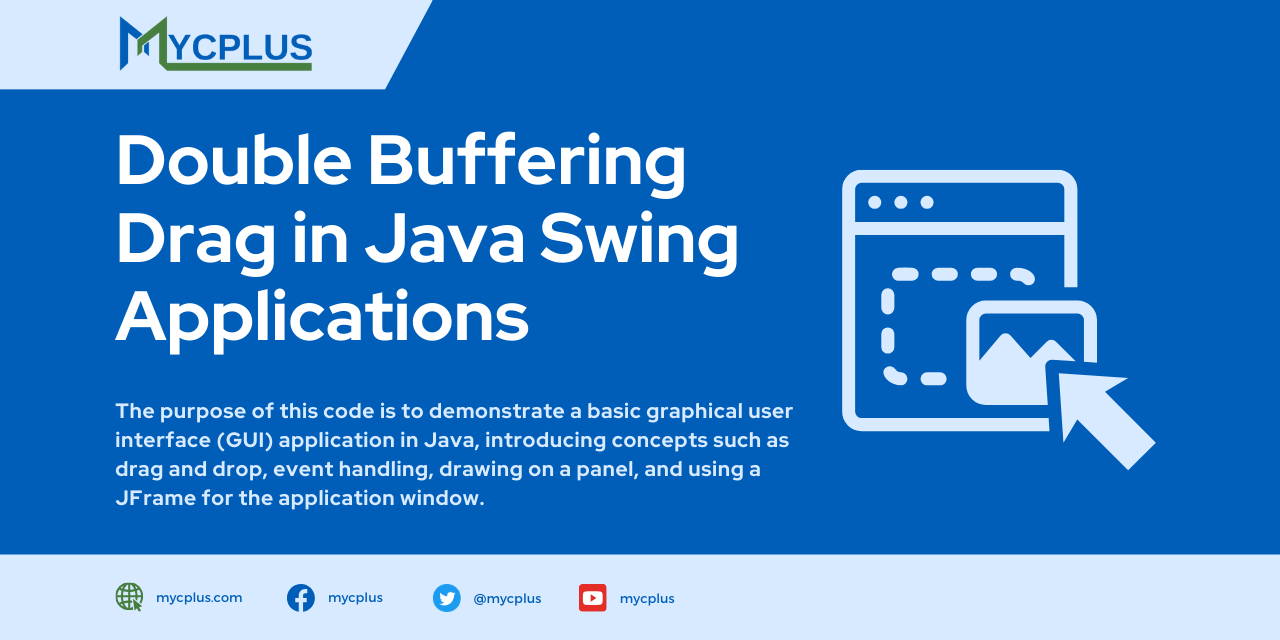 MYCPLUS

Double Buffering Drag in Java Swing Applications

The purpose of this code is to demonstrate a basic graphical user interface (GUI) application in Java, introducing concepts such as drag and drop, event handling, drawing on a panel, and using a JFrame for the application window.

mycplus.com mycplus @mycplus mycplus